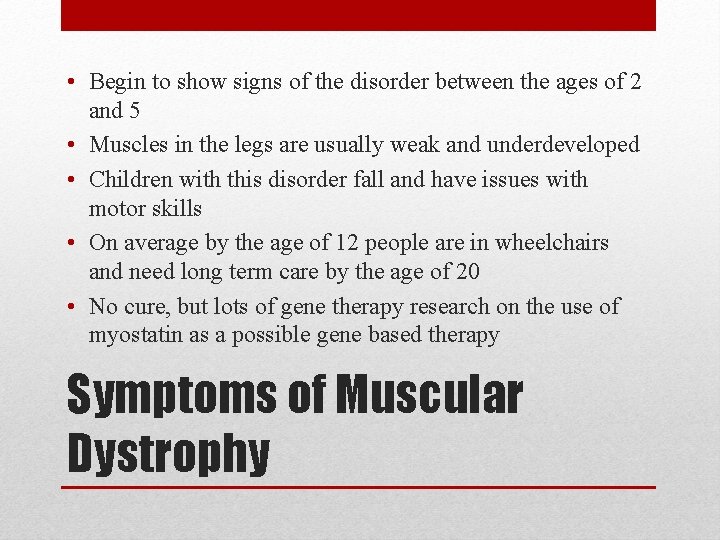 • Begin to show signs of the disorder between the ages of 2 and 5
• Muscles in the legs are usually weak and underdeveloped
• Children with this disorder fall and have issues with motor skills
• On average by the age of 12 people are in wheelchairs and need long term care by the age of 20
• No cure, but lots of gene therapy research on the use of myostatin as a possible gene based therapy

Symptoms of Muscular Dystrophy